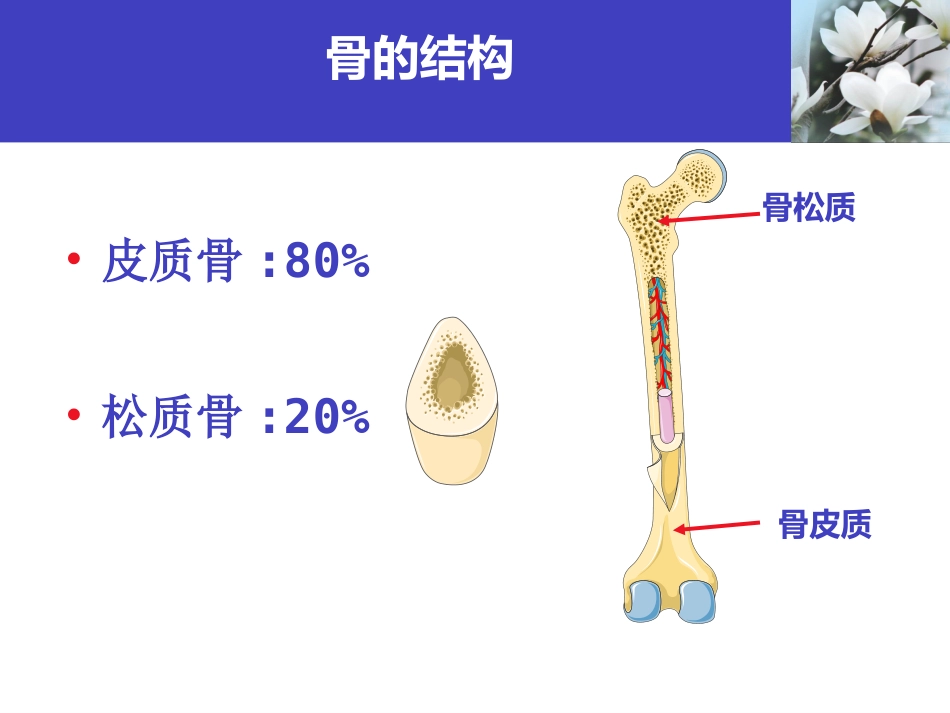 骨的结构

• 皮质骨 :80%

• 松质骨 :20%

骨松质

骨皮质